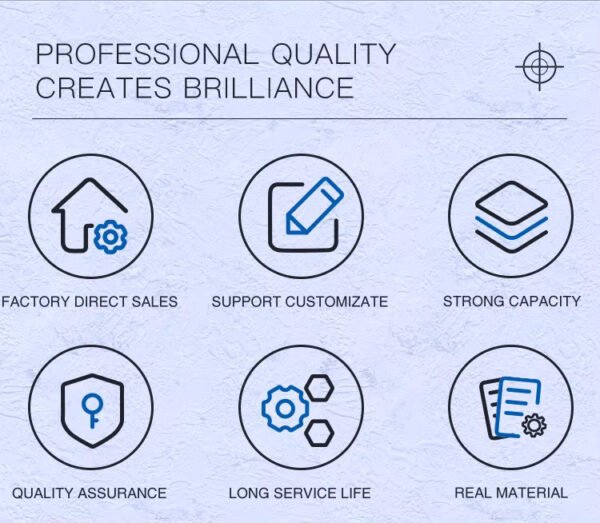 PROFESSIONAL QUALITY
CREATES BRILLIANCE

FACTORY DIRECT SALES

SUPPORT CUSTOMIZATE

STRONG CAPACITY

QUALITY ASSURANCE

LONG SERVICE LIFE

REAL MATERIAL